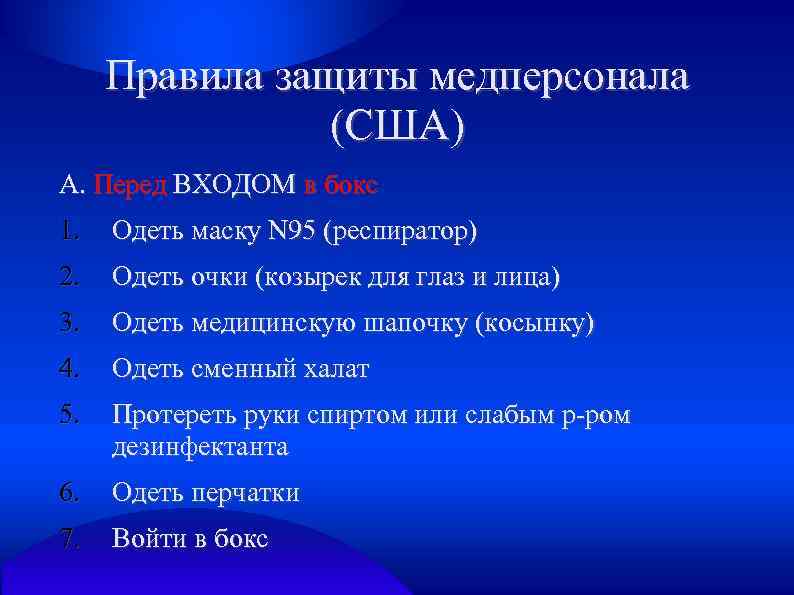 Правила защиты медперсонала (США)

А. Перед ВХОДОМ в бокс

1. Одеть маску N95 (респиратор)
2. Одеть очки (козырек для глаз и лица)
3. Одеть медицинскую шапочку (косынку)
4. Одеть сменный халат
5. Протереть руки спиртом или слабым р-ром дезинфектанта
6. Одеть перчатки
7. Войти в бокс